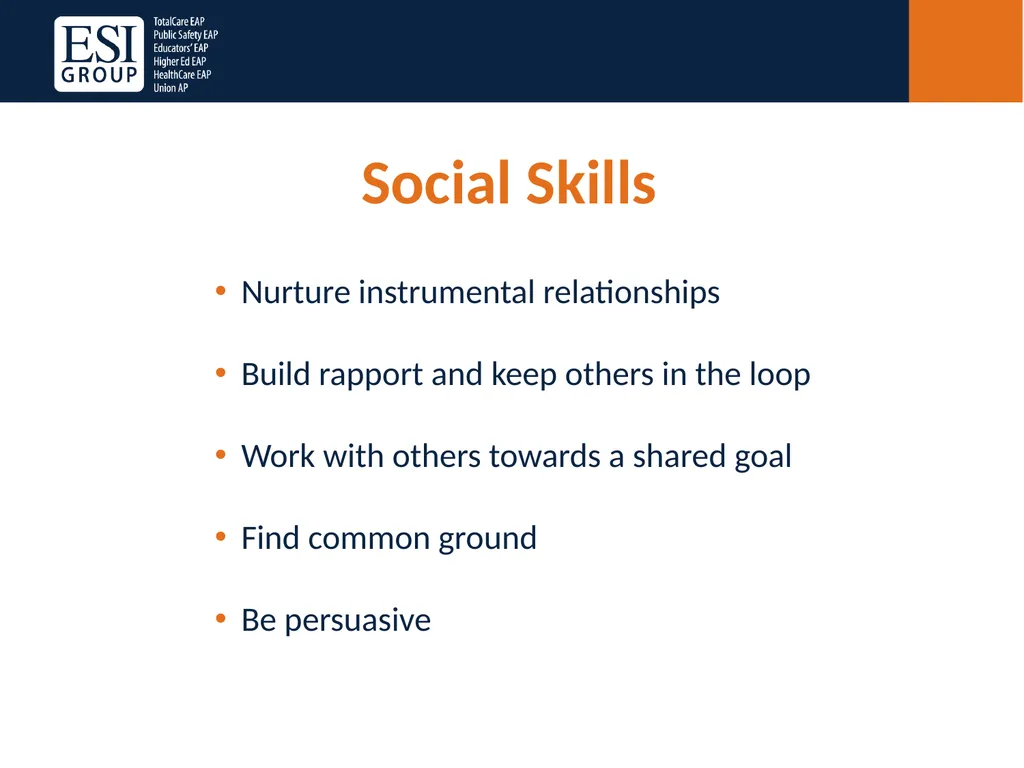 ESI GROUP

TotalCare EAP
Public Safety EAP
Educators' EAP
Higher Ed EAP
HealthCare EAP
Union AP

Social Skills

• Nurture instrumental relationships
• Build rapport and keep others in the loop
• Work with others towards a shared goal
• Find common ground
• Be persuasive